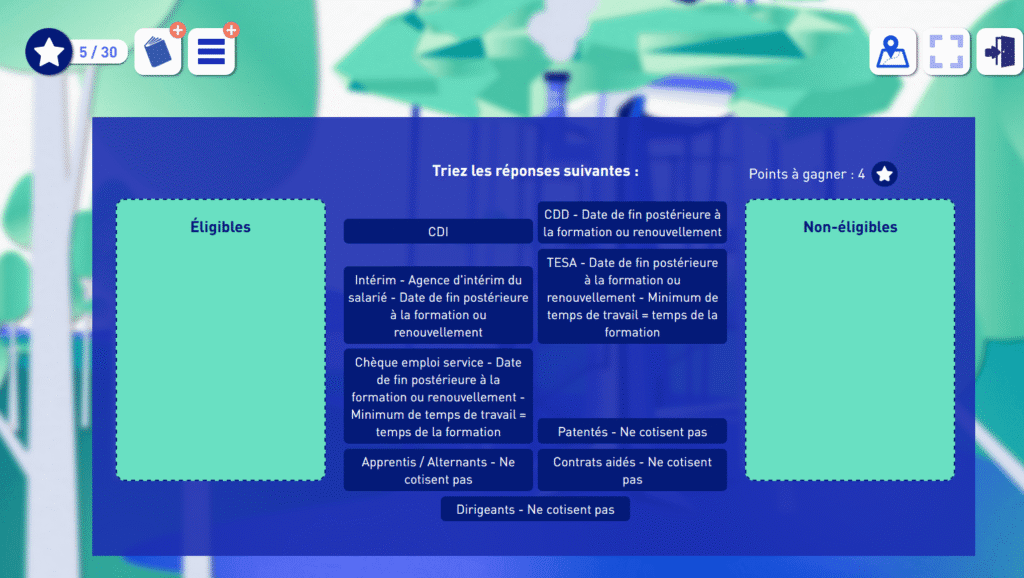 5 / 30

Triez les réponses suivantes :

Points à gagner : 4

Éligibles

CDI

CDD - Date de fin postérieure à la formation ou renouvellement

Intérim - Agence d'intérim du salarié - Date de fin postérieure à la formation ou renouvellement

TESA - Date de fin postérieure à la formation ou renouvellement - Minimum de temps de travail = temps de la formation

Chèque emploi service - Date de fin postérieure à la formation ou renouvellement - Minimum de temps de travail = temps de la formation

Patentés - Ne cotisent pas

Apprentis / Alternants - Ne cotisent pas

Contrats aidés - Ne cotisent pas

Dirigeants - Ne cotisent pas

Non-éligibles